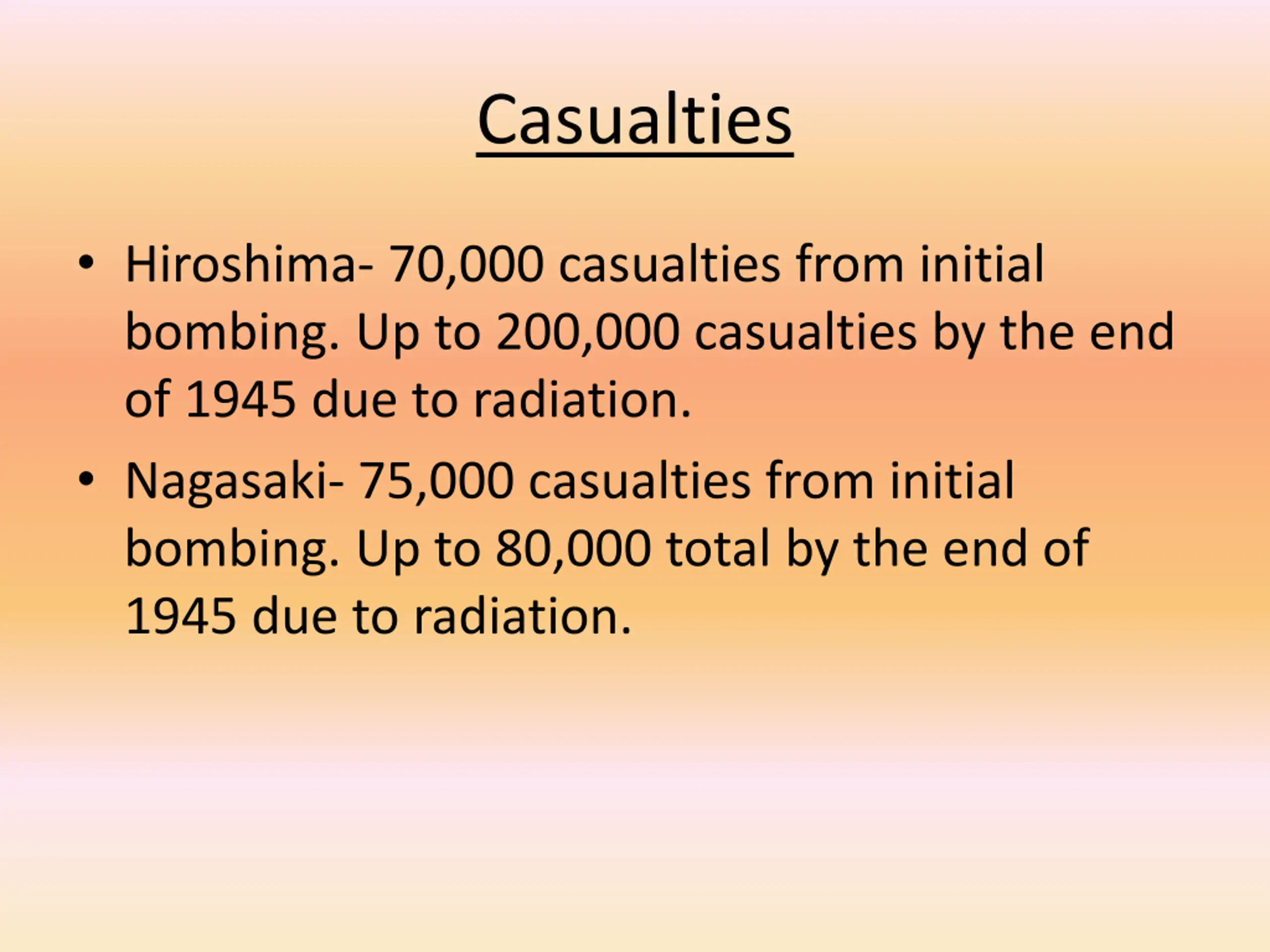 Casualties

• Hiroshima- 70,000 casualties from initial bombing. Up to 200,000 casualties by the end of 1945 due to radiation.
• Nagasaki- 75,000 casualties from initial bombing. Up to 80,000 total by the end of 1945 due to radiation.